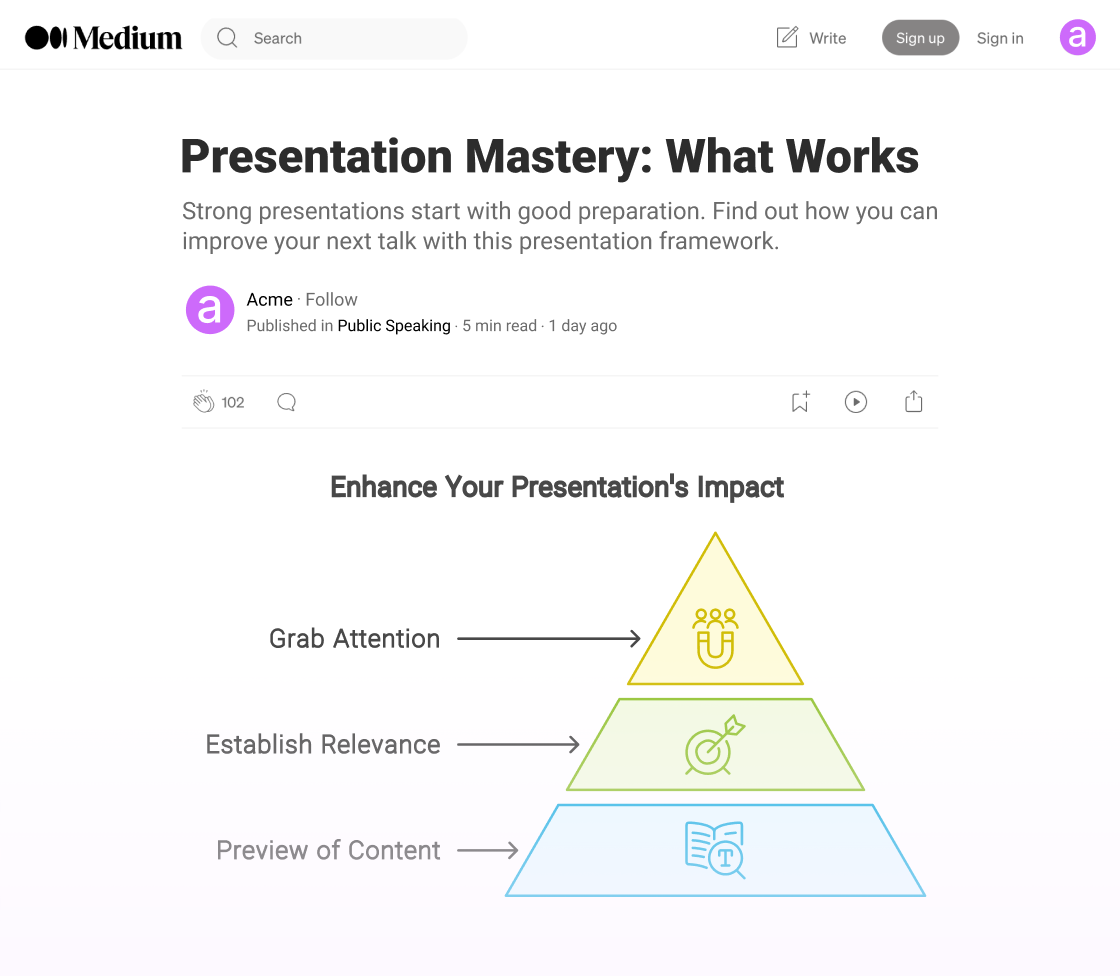 Medium

Search

Write

Sign up

Sign in

a

Presentation Mastery: What Works

Strong presentations start with good preparation. Find out how you can improve your next talk with this presentation framework.

a

Acme · Follow

Published in Public Speaking · 5 min read · 1 day ago

102

Enhance Your Presentation's Impact

Grab Attention

Establish Relevance

Preview of Content

T